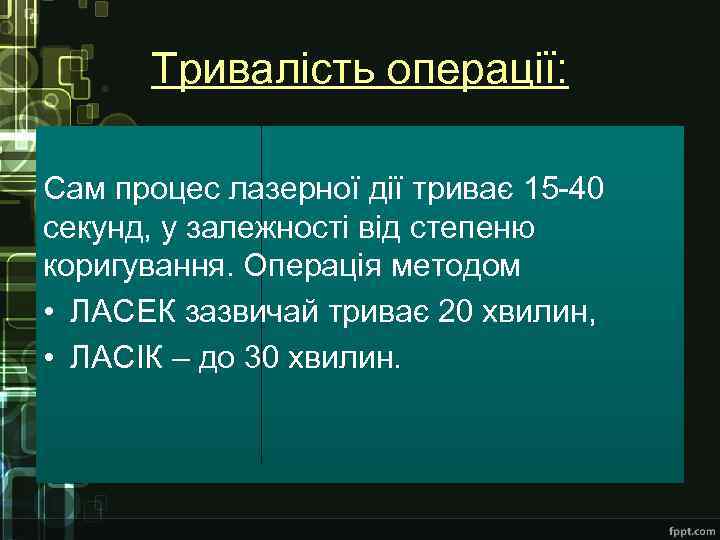 Тривалість операції:

Сам процес лазерної дії триває 15-40 секунд, у залежності від степеню коригування. Операція методом

• ЛАСЕК зазвичай триває 20 хвилин,
• ЛАСІК – до 30 хвилин.

fppt.com